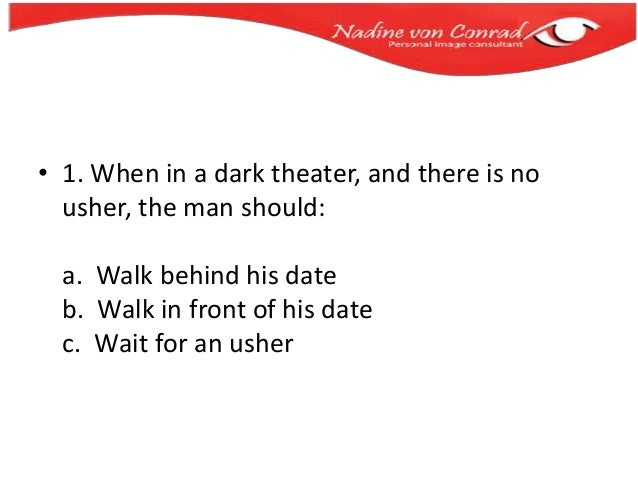 Nadine von Conrad
Personal image consultant

• 1. When in a dark theater, and there is no usher, the man should:

a. Walk behind his date
b. Walk in front of his date
c. Wait for an usher